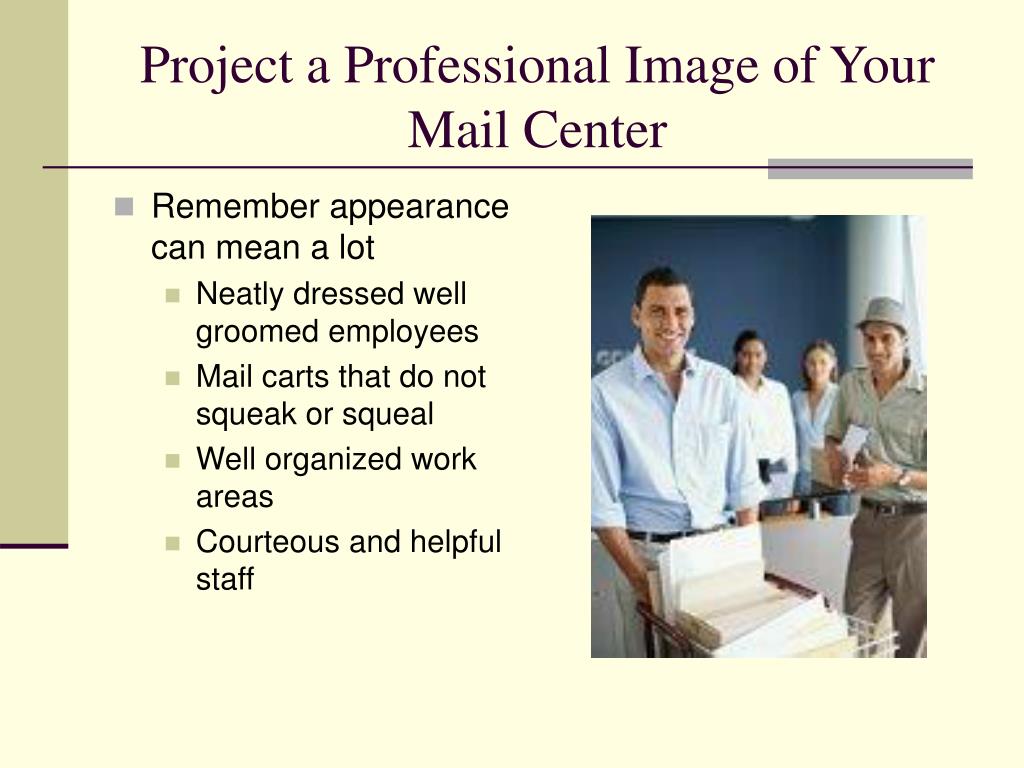 Project a Professional Image of Your Mail Center

Remember appearance can mean a lot
Neatly dressed well groomed employees
Mail carts that do not squeak or squeal
Well organized work areas
Courteous and helpful staff